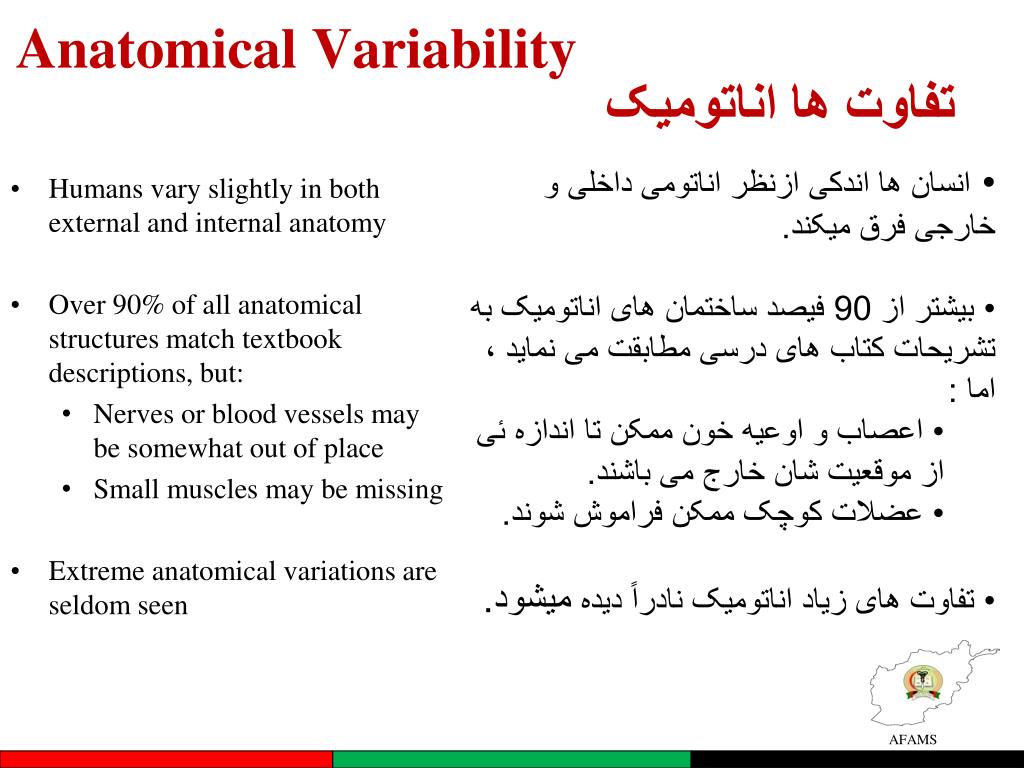 Anatomical Variability

تفاوت ها اناتومیک

• Humans vary slightly in both external and internal anatomy

• Over 90% of all anatomical structures match textbook descriptions, but:
  • Nerves or blood vessels may be somewhat out of place
  • Small muscles may be missing

• Extreme anatomical variations are seldom seen

• انسان ها اندکی ازنظر اناتومی داخلی و خارجی فرق میکند.

• بیشتر از 90 فیصد ساختمان های اناتومیک به تشریحات کتاب های درسی مطابقت می نماید ، اما :
  • اعصاب و اوعیه خون ممکن تا اندازه ئی از موقعیت شان خارج می باشند.
  • عضلات کوچک ممکن فراموش شوند.

• تفاوت های زیاد اناتومیک نادراً دیده میشود.

AFAMS